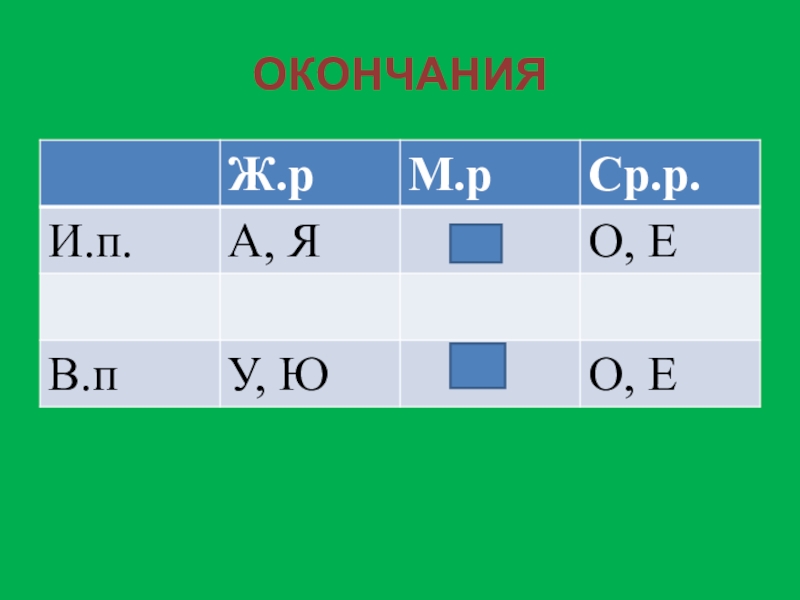 ОКОНЧАНИЯ

| | Ж.р | М.р | Ср.р. |
|---|---|---|---|
| И.п. | А, Я | | О, Е |
| | | | |
| В.п | У, Ю | | О, Е |